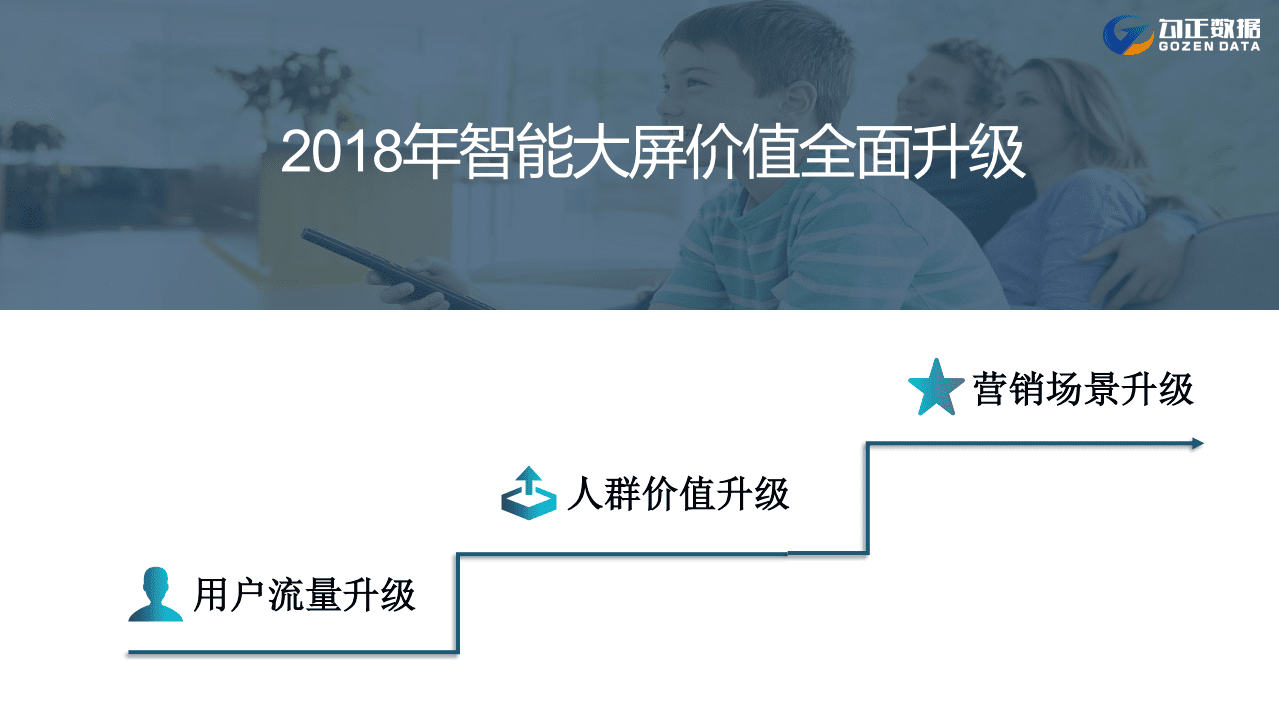 勾正数据
GOZEN DATA

2018年智能大屏价值全面升级

营销场景升级

人群价值升级

用户流量升级